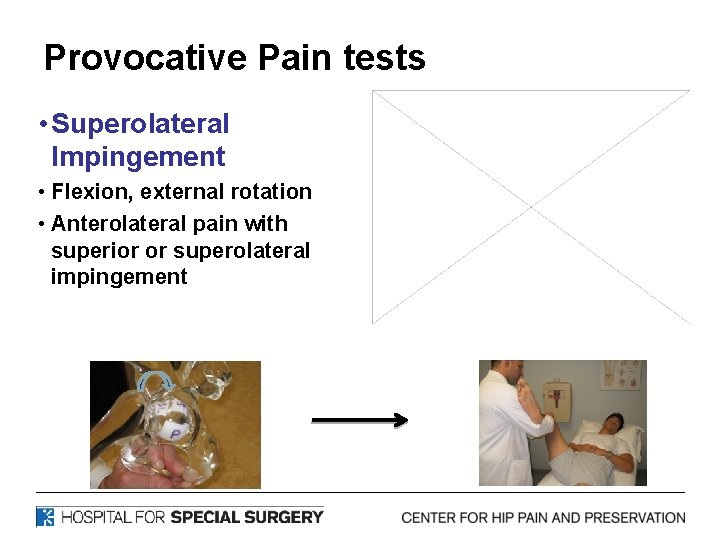 Provocative Pain tests

• Superolateral Impingement
• Flexion, external rotation
• Anterolateral pain with superior or superolateral impingement

HOSPITAL FOR SPECIAL SURGERY
CENTER FOR HIP PAIN AND PRESERVATION